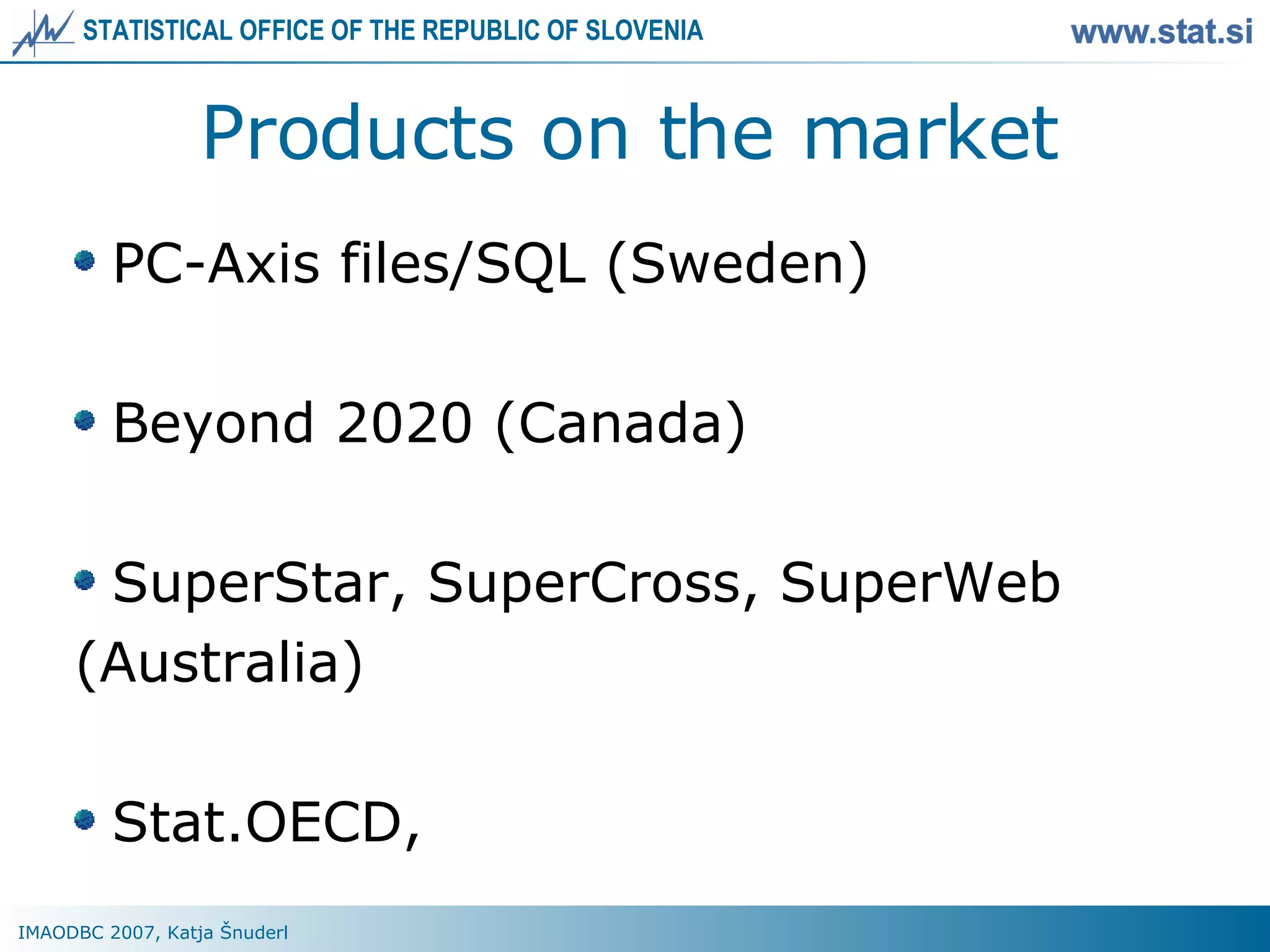 STATISTICAL OFFICE OF THE REPUBLIC OF SLOVENIA

www.stat.si

Products on the market

PC-Axis files/SQL (Sweden)

Beyond 2020 (Canada)

SuperStar, SuperCross, SuperWeb (Australia)

Stat.OECD,

IMAODBC 2007, Katja Šnuderl